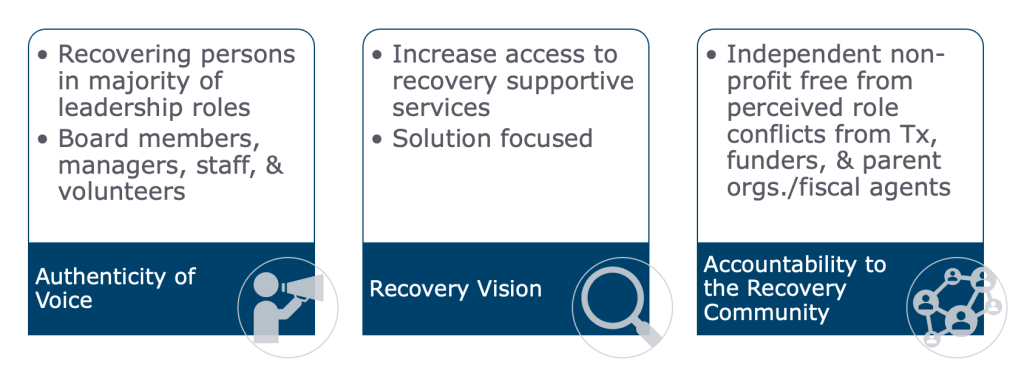 • Recovering persons in majority of leadership roles
• Board members, managers, staff, & volunteers

Authenticity of Voice

• Increase access to recovery supportive services
• Solution focused

Recovery Vision

• Independent non-profit free from perceived role conflicts from Tx, funders, & parent orgs./fiscal agents

Accountability to the Recovery Community